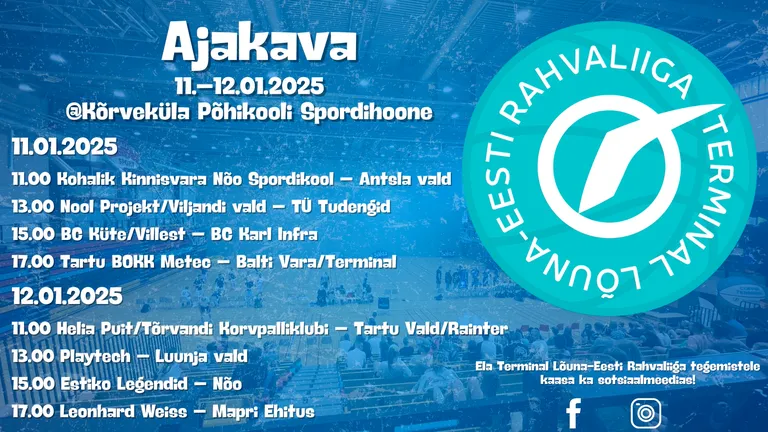 Ajakava

11.–12.01.2025
@Kõrveküla Põhikooli Spordihoone

11.01.2025

11.00 Kohalik Kinnisvara Nõo Spordikool – Antsla vald
13.00 Nool Projekt/Viljandi vald – TÜ Tudengid
15.00 BC Küte/Villest – BC Karl Infra
17.00 Tartu BOKK Metec – Balti Vara/Terminal

12.01.2025

11.00 Helia Puit/Tõrvandi Korvpalliklubi – Tartu Vald/Rainter
13.00 Playtech – Luunja vald
15.00 Estiko Legendid – Nõo
17.00 Leonhard Weiss – Mapri Ehitus

TERMINAL LÕUNA-EESTI RAHVALIIGA

Ela Terminal Lõuna-Eesti Rahvaliiga tegemistele kaasa ka sotsiaalmeedias!